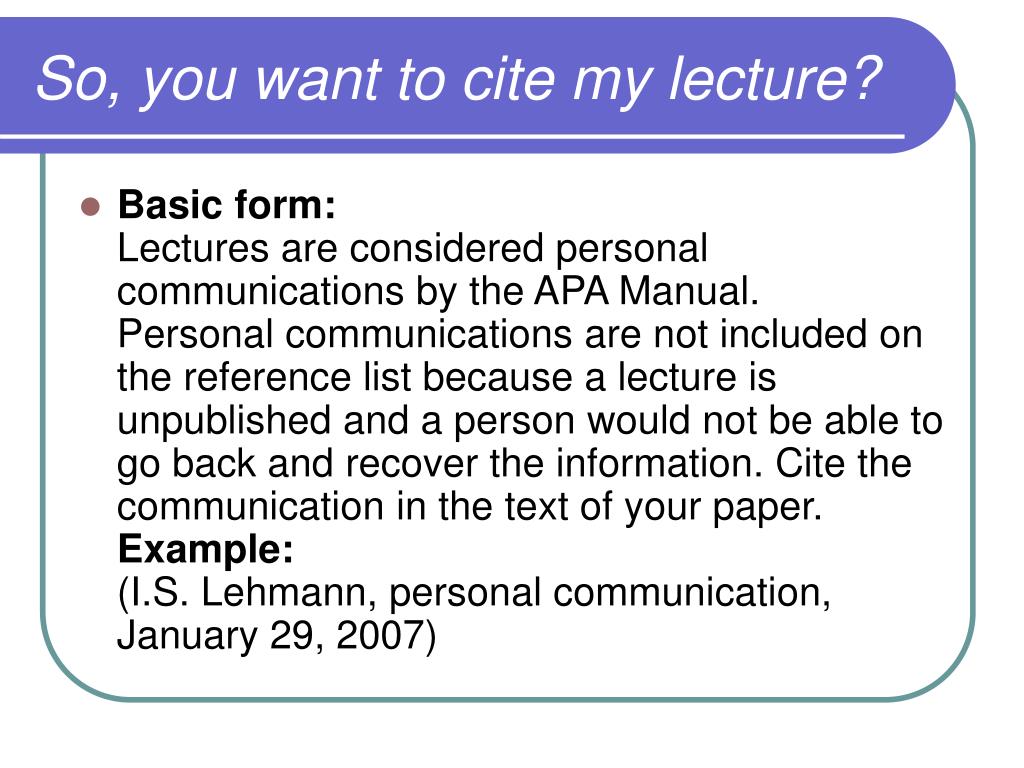 So, you want to cite my lecture?

Basic form:
Lectures are considered personal communications by the APA Manual. Personal communications are not included on the reference list because a lecture is unpublished and a person would not be able to go back and recover the information. Cite the communication in the text of your paper.
Example:
(I.S. Lehmann, personal communication, January 29, 2007)